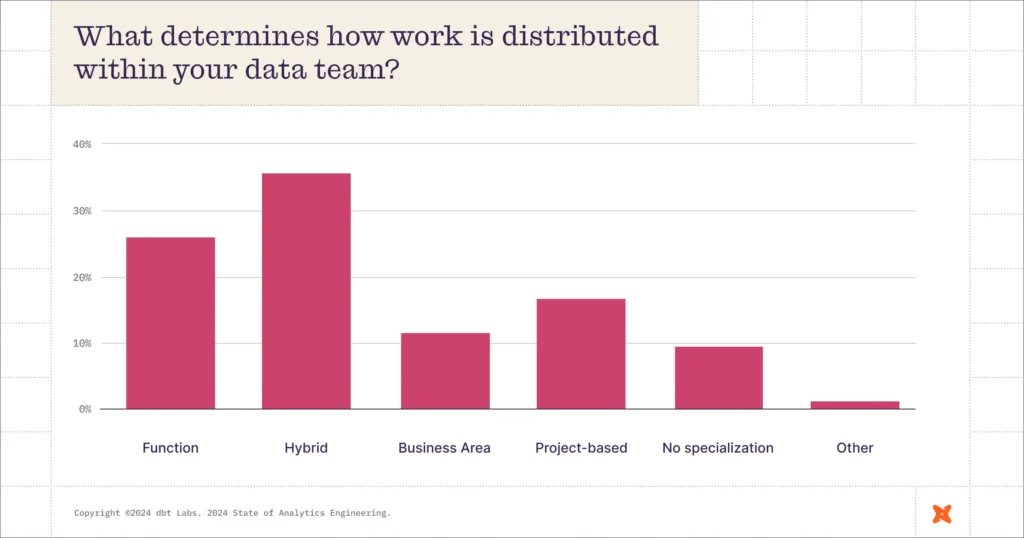 What determines how work is distributed within your data team?

40%
30%
20%
10%
0%

Function
Hybrid
Business Area
Project-based
No specialization
Other

Copyright ©2024 dbt Labs. 2024 State of Analytics Engineering.